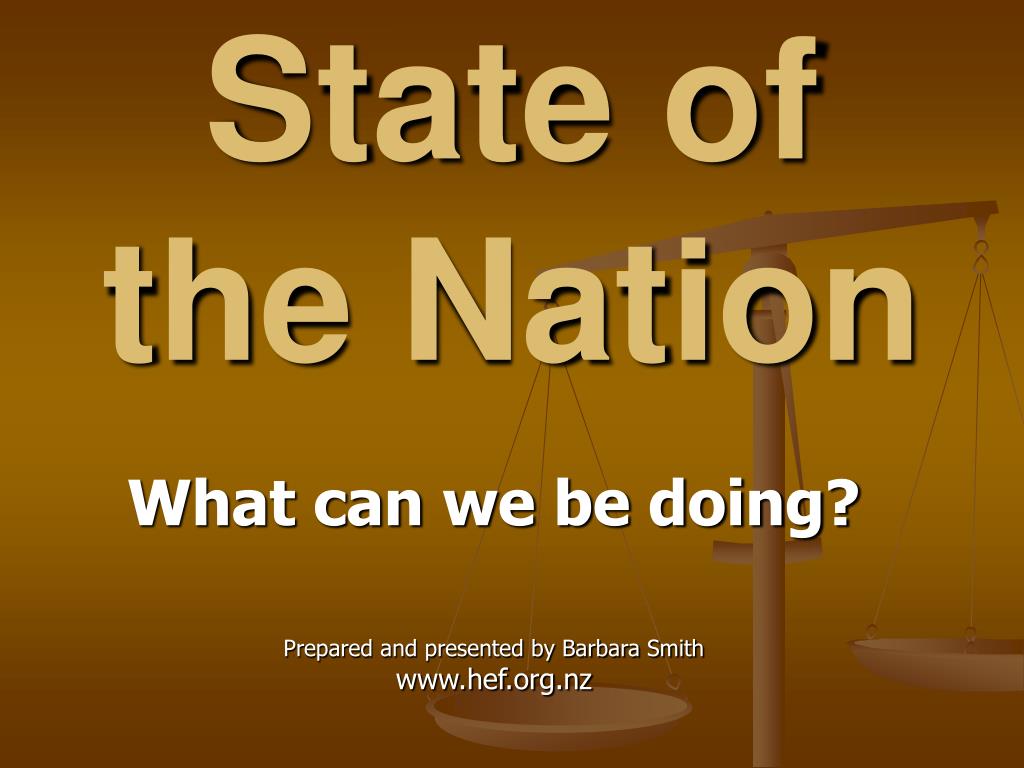 State of the Nation

What can we be doing?

Prepared and presented by Barbara Smith
www.hef.org.nz